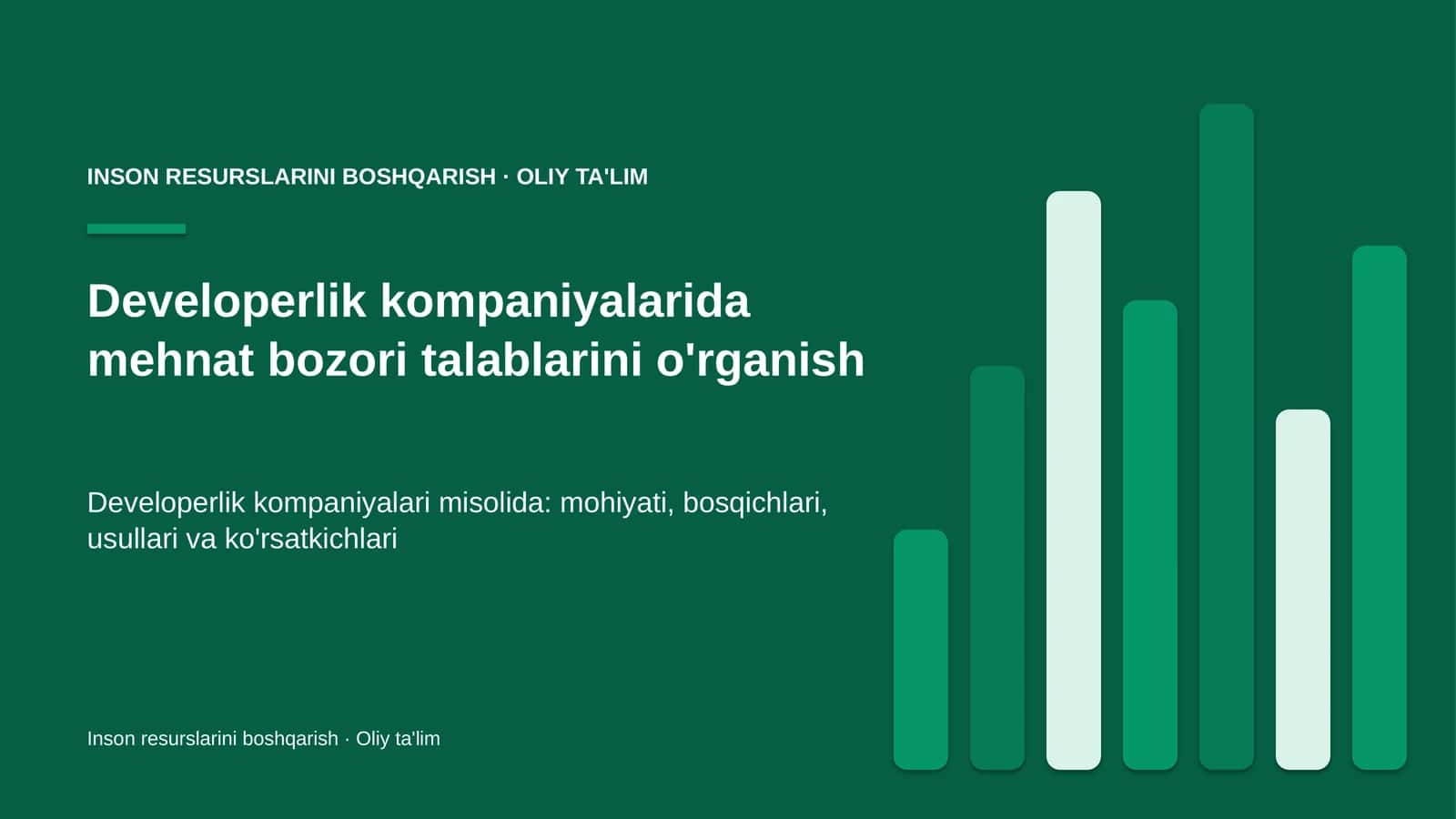 INSON RESURSLARINI BOSHQARISH · OLIY TA'LIM

Developerlik kompaniyalarida mehnat bozori talablarini o'rganish

Developerlik kompaniyalari misolida: mohiyati, bosqichlari, usullari va ko'rsatkichlari

Inson resurslarini boshqarish · Oliy ta'lim